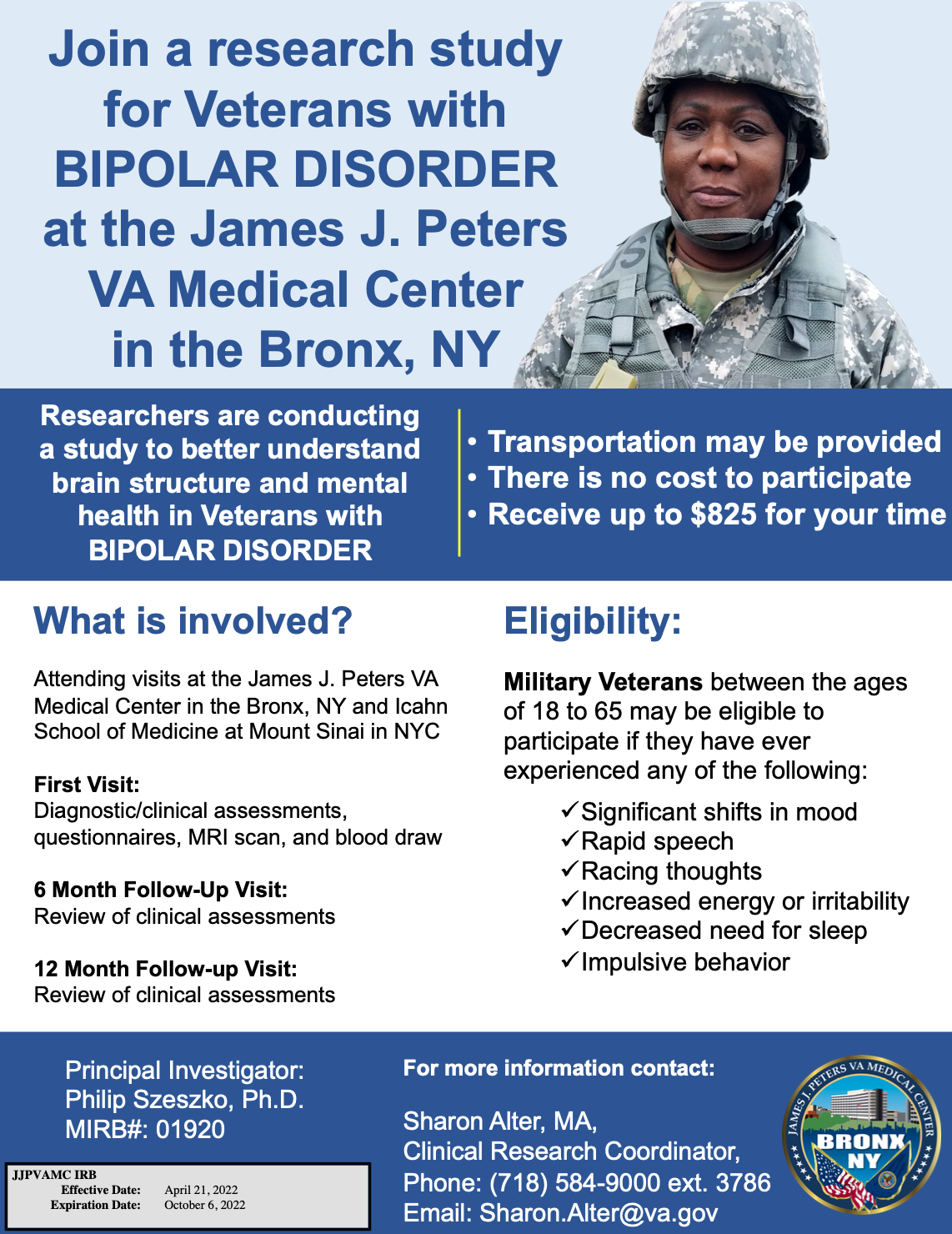 Join a research study for Veterans with BIPOLAR DISORDER at the James J. Peters VA Medical Center in the Bronx, NY

Researchers are conducting a study to better understand brain structure and mental health in Veterans with BIPOLAR DISORDER

• Transportation may be provided
• There is no cost to participate
• Receive up to $825 for your time

What is involved?

Attending visits at the James J. Peters VA Medical Center in the Bronx, NY and Icahn School of Medicine at Mount Sinai in NYC

First Visit:
Diagnostic/clinical assessments, questionnaires, MRI scan, and blood draw

6 Month Follow-Up Visit:
Review of clinical assessments

12 Month Follow-up Visit:
Review of clinical assessments

Eligibility:

Military Veterans between the ages of 18 to 65 may be eligible to participate if they have ever experienced any of the following:

✓Significant shifts in mood
✓Rapid speech
✓Racing thoughts
✓Increased energy or irritability
✓Decreased need for sleep
✓Impulsive behavior

Principal Investigator:
Philip Szeszko, Ph.D.
MIRB#: 01920

JJPVAMC IRB
Effective Date: April 21, 2022
Expiration Date: October 6, 2022

For more information contact:

Sharon Alter, MA,
Clinical Research Coordinator,
Phone: (718) 584-9000 ext. 3786
Email: Sharon.Alter@va.gov

JAMES J. PETERS VA MEDICAL CENTER
BRONX NY